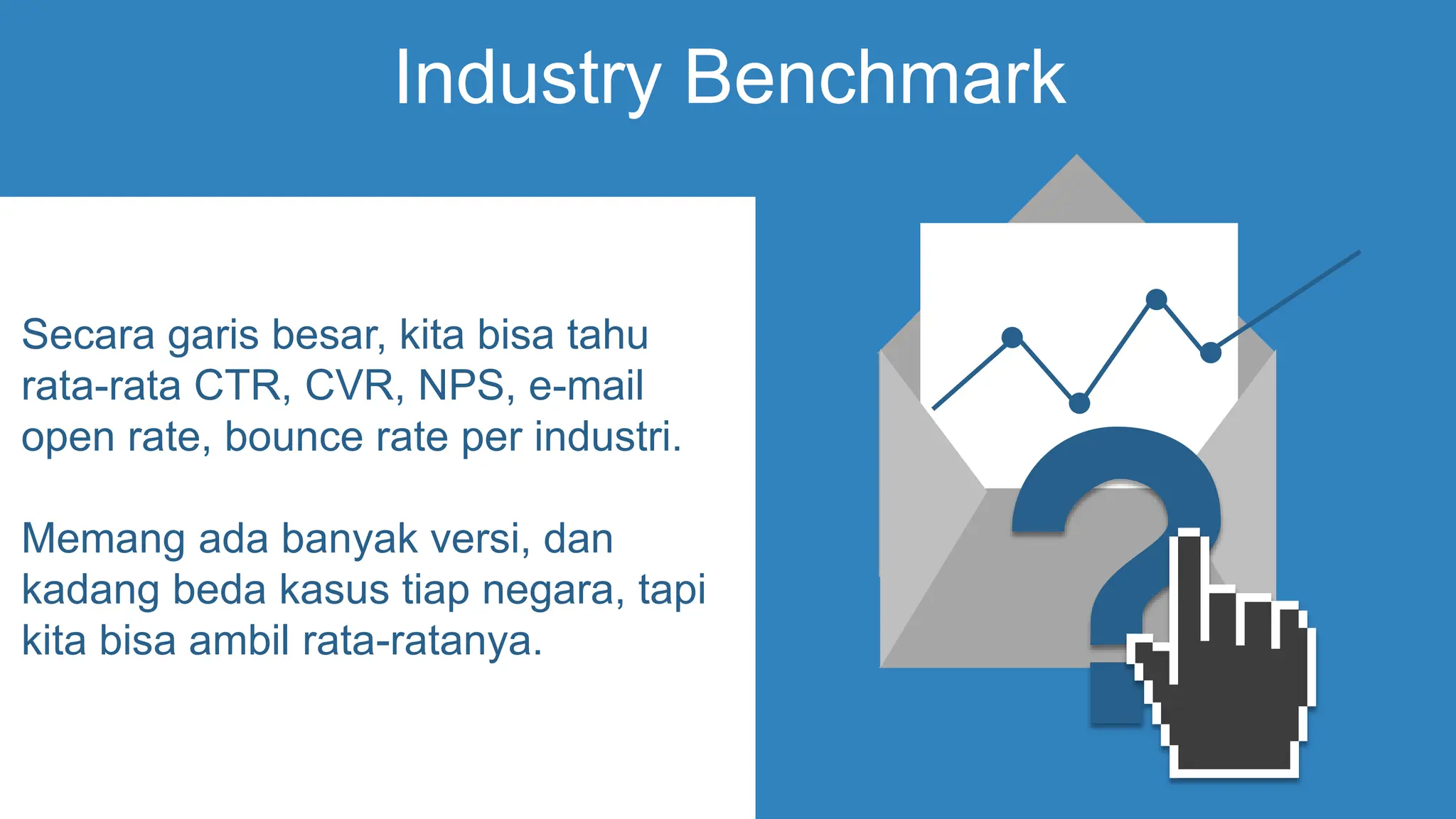 Industry Benchmark

Secara garis besar, kita bisa tahu rata-rata CTR, CVR, NPS, e-mail open rate, bounce rate per industri.

Memang ada banyak versi, dan kadang beda kasus tiap negara, tapi kita bisa ambil rata-ratanya.